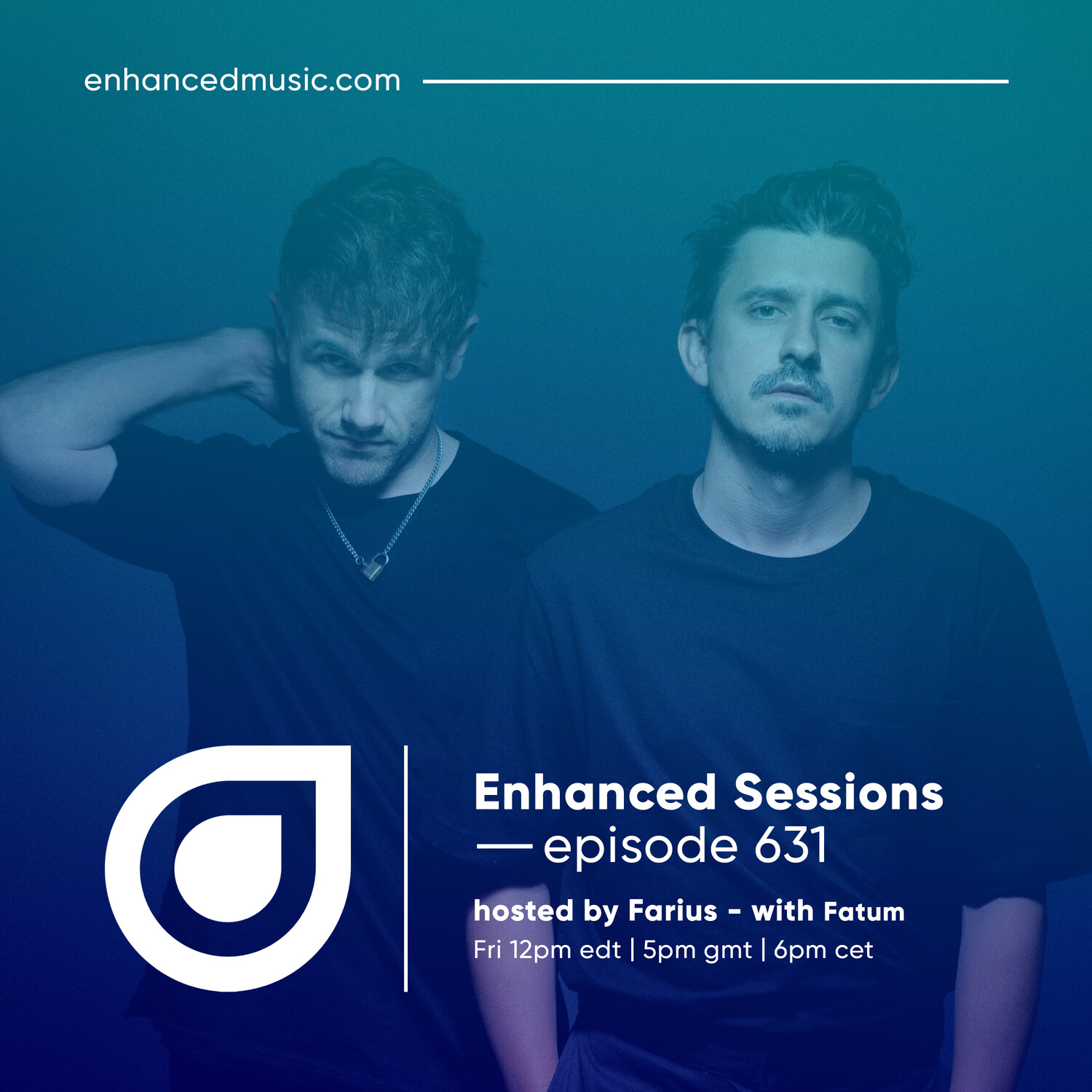 enhancedmusic.com

Enhanced Sessions
— episode 631

hosted by Farius - with Fatum
Fri 12pm edt | 5pm gmt | 6pm cet